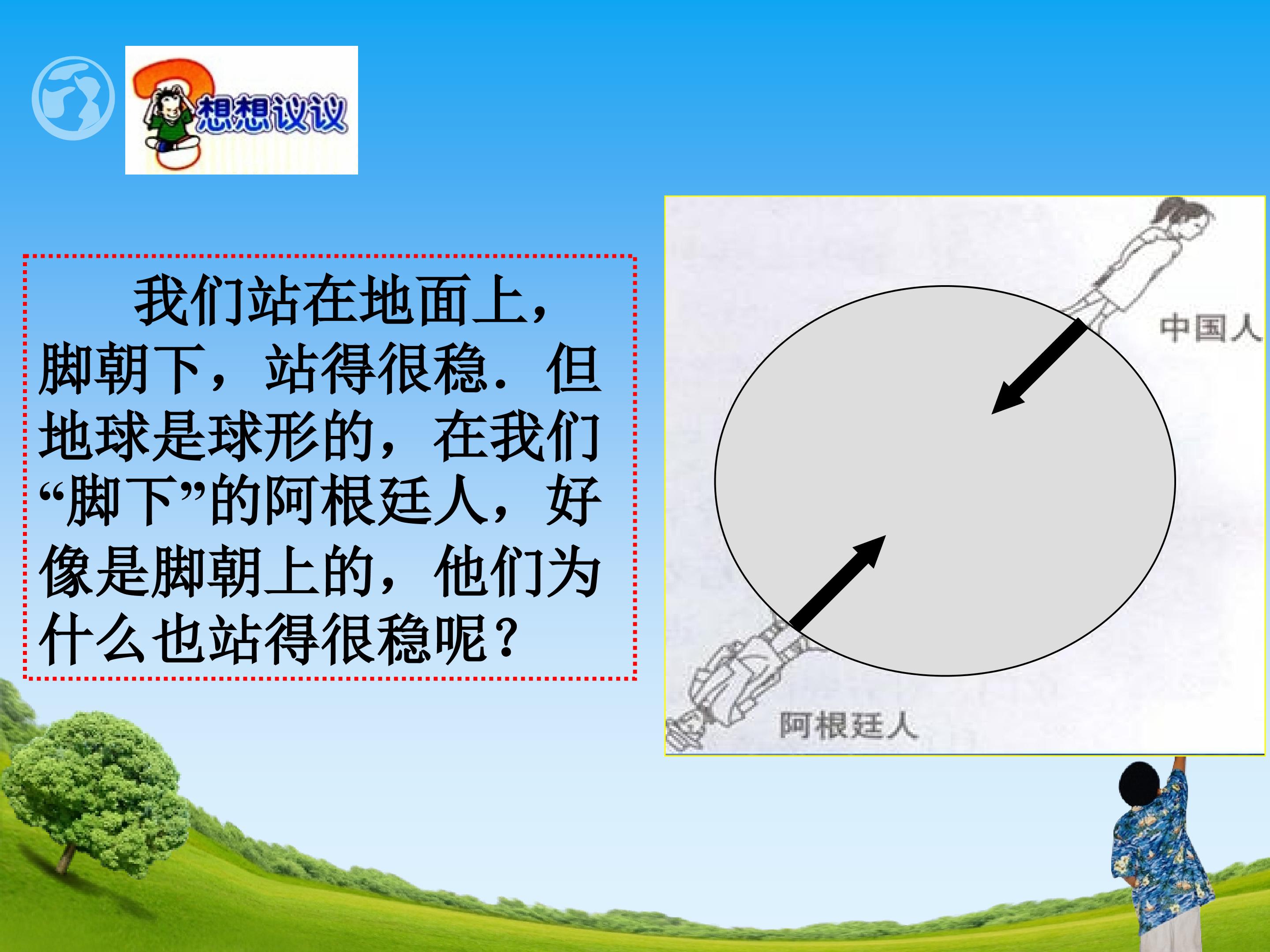 想想议议

我们站在地面上，脚朝下，站得很稳．但地球是球形的，在我们“脚下”的阿根廷人，好像是脚朝上的，他们为什么也站得很稳呢？

中国人

阿根廷人